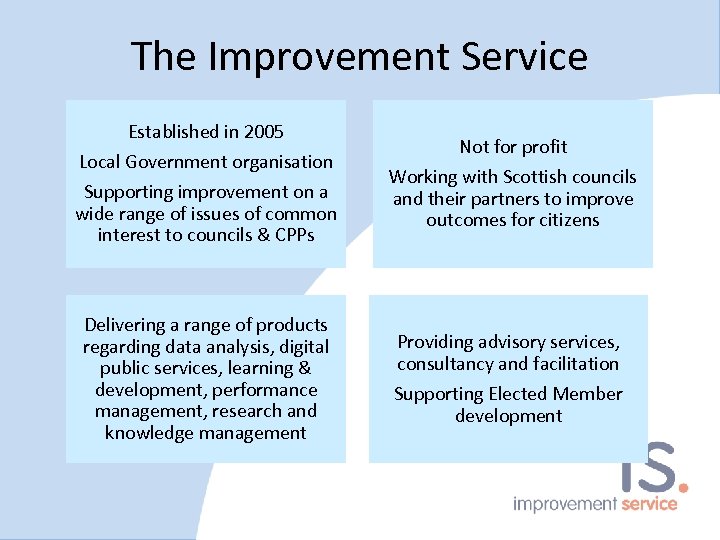 The Improvement Service

Established in 2005

Local Government organisation

Supporting improvement on a wide range of issues of common interest to councils & CPPs

Not for profit

Working with Scottish councils and their partners to improve outcomes for citizens

Delivering a range of products regarding data analysis, digital public services, learning & development, performance management, research and knowledge management

Providing advisory services, consultancy and facilitation

Supporting Elected Member development

IS.

improvement service